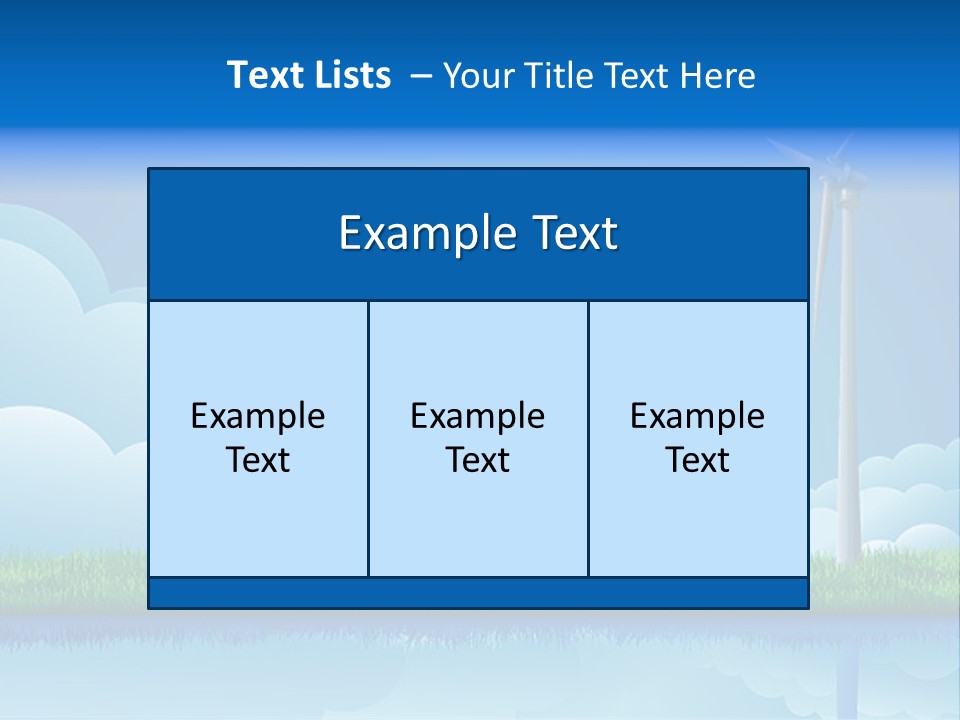 Text Lists – Your Title Text Here

Example Text

Example Text

Example Text

Example Text